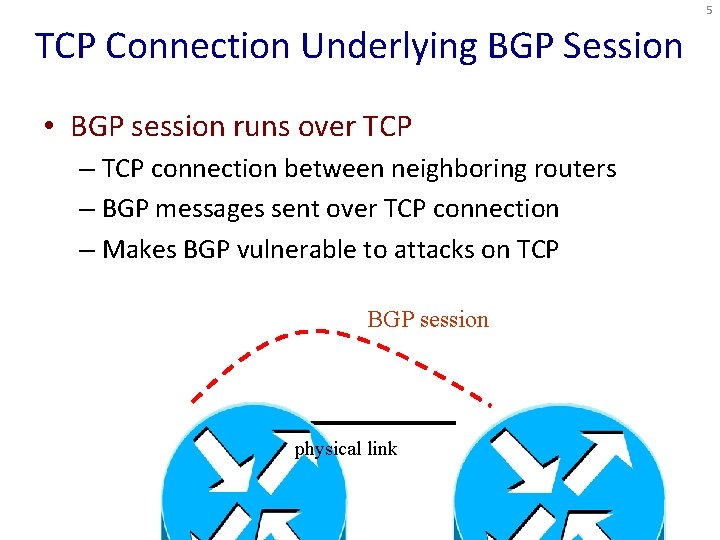 5

TCP Connection Underlying BGP Session

• BGP session runs over TCP
– TCP connection between neighboring routers
– BGP messages sent over TCP connection
– Makes BGP vulnerable to attacks on TCP

BGP session

physical link